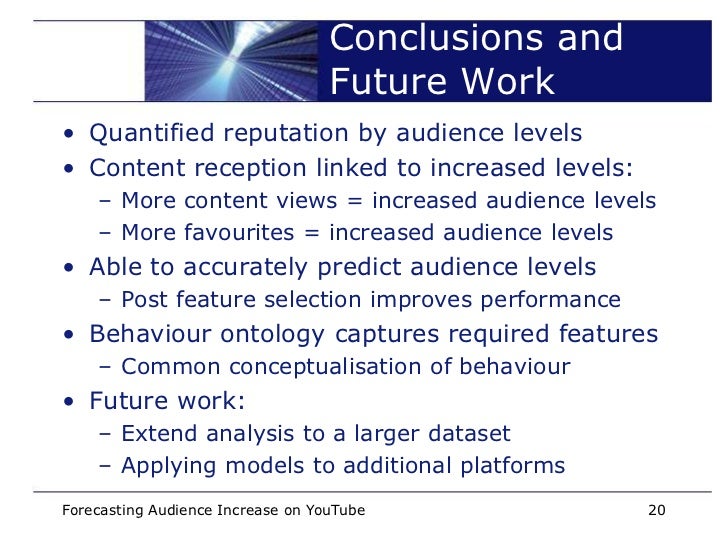 Conclusions and Future Work

• Quantified reputation by audience levels
• Content reception linked to increased levels:
– More content views = increased audience levels
– More favourites = increased audience levels
• Able to accurately predict audience levels
– Post feature selection improves performance
• Behaviour ontology captures required features
– Common conceptualisation of behaviour
• Future work:
– Extend analysis to a larger dataset
– Applying models to additional platforms

Forecasting Audience Increase on YouTube 20